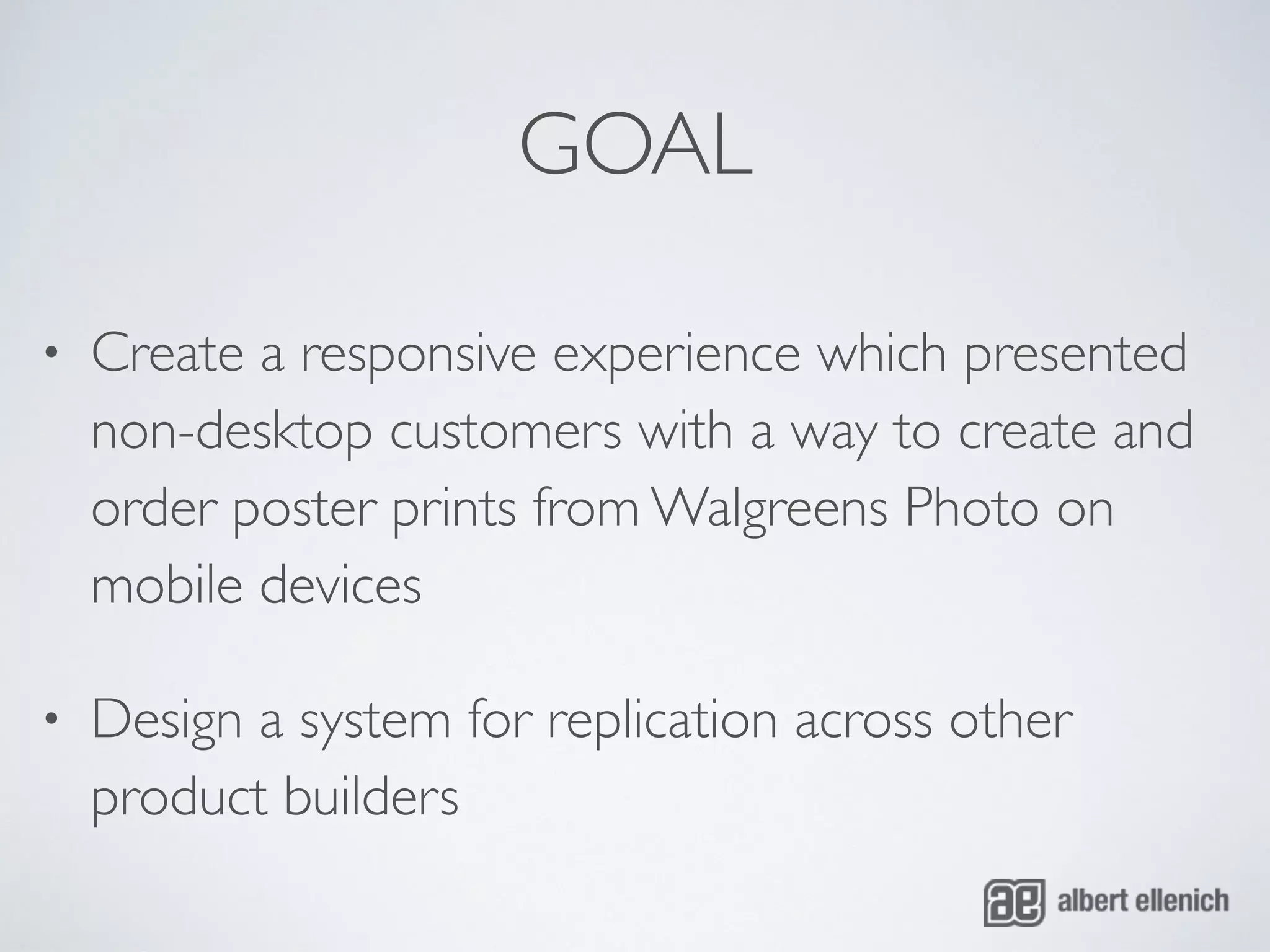 GOAL

• Create a responsive experience which presented non-desktop customers with a way to create and order poster prints from Walgreens Photo on mobile devices

• Design a system for replication across other product builders

ae albert ellenich